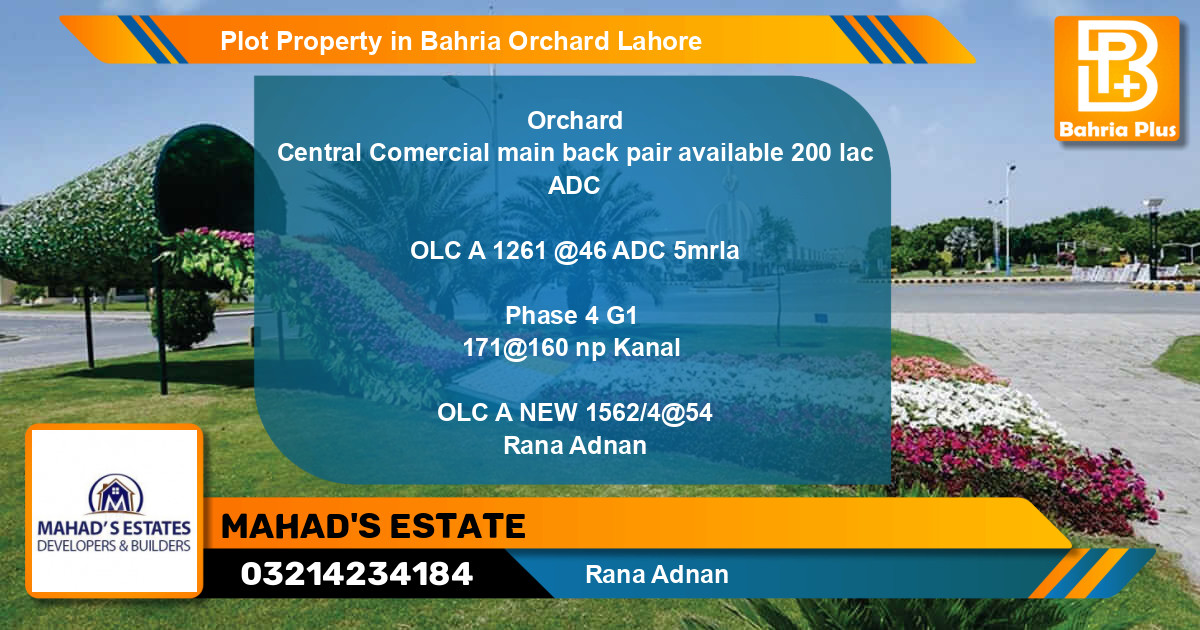 Plot Property in Bahria Orchard Lahore

Bahria Plus

Orchard
Central Comercial main back pair available 200 lac
ADC

OLC A 1261 @46 ADC 5mrla

Phase 4 G1
171@160 np Kanal

OLC A NEW 1562/4@54
Rana Adnan

M
MAHAD'S ESTATES
DEVELOPERS & BUILDERS

MAHAD'S ESTATE

03214234184

Rana Adnan